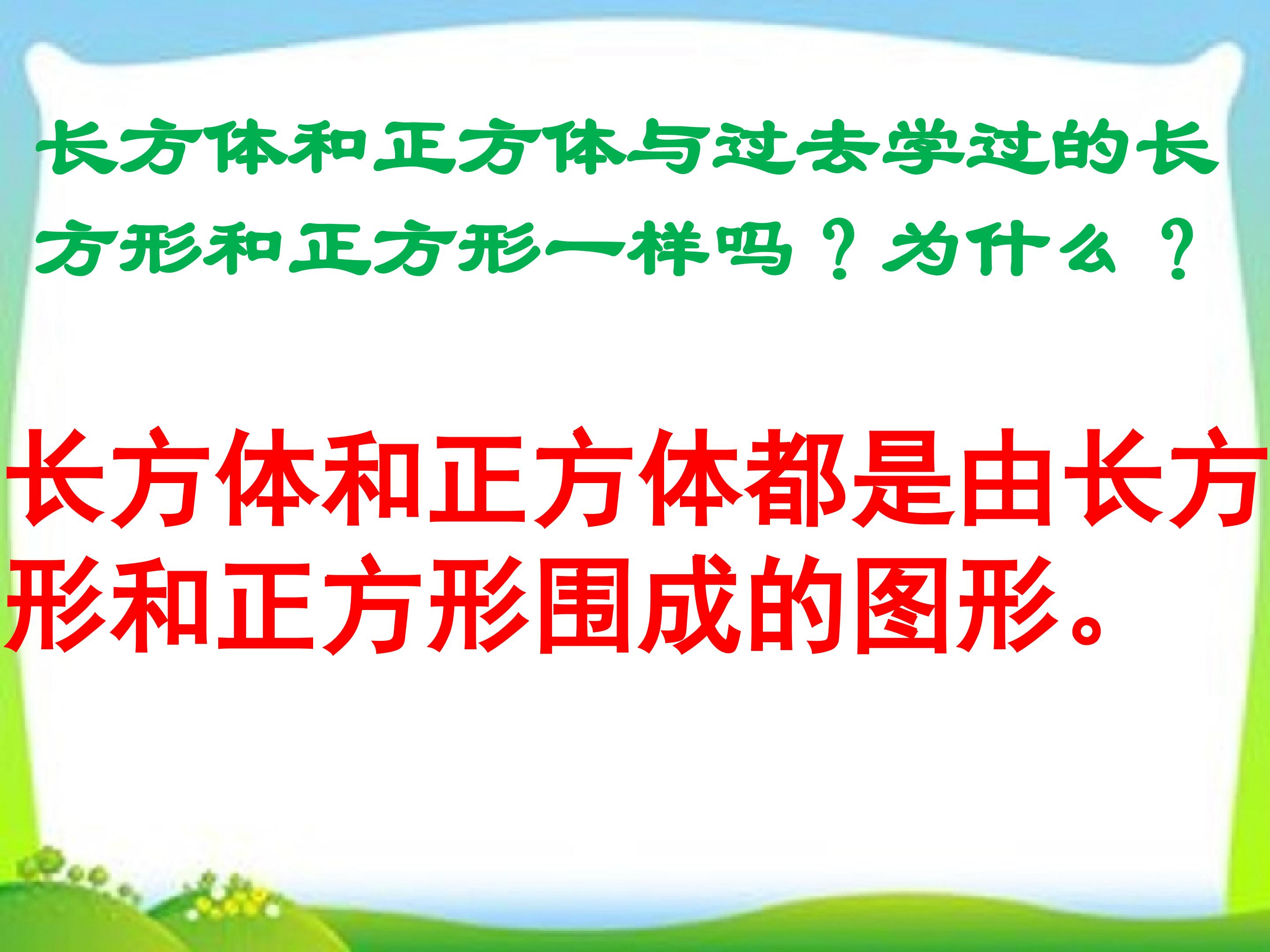 长方体和正方体与过去学过的长方形和正方形一样吗？为什么？

长方体和正方体都是由长方形和正方形围成的图形。